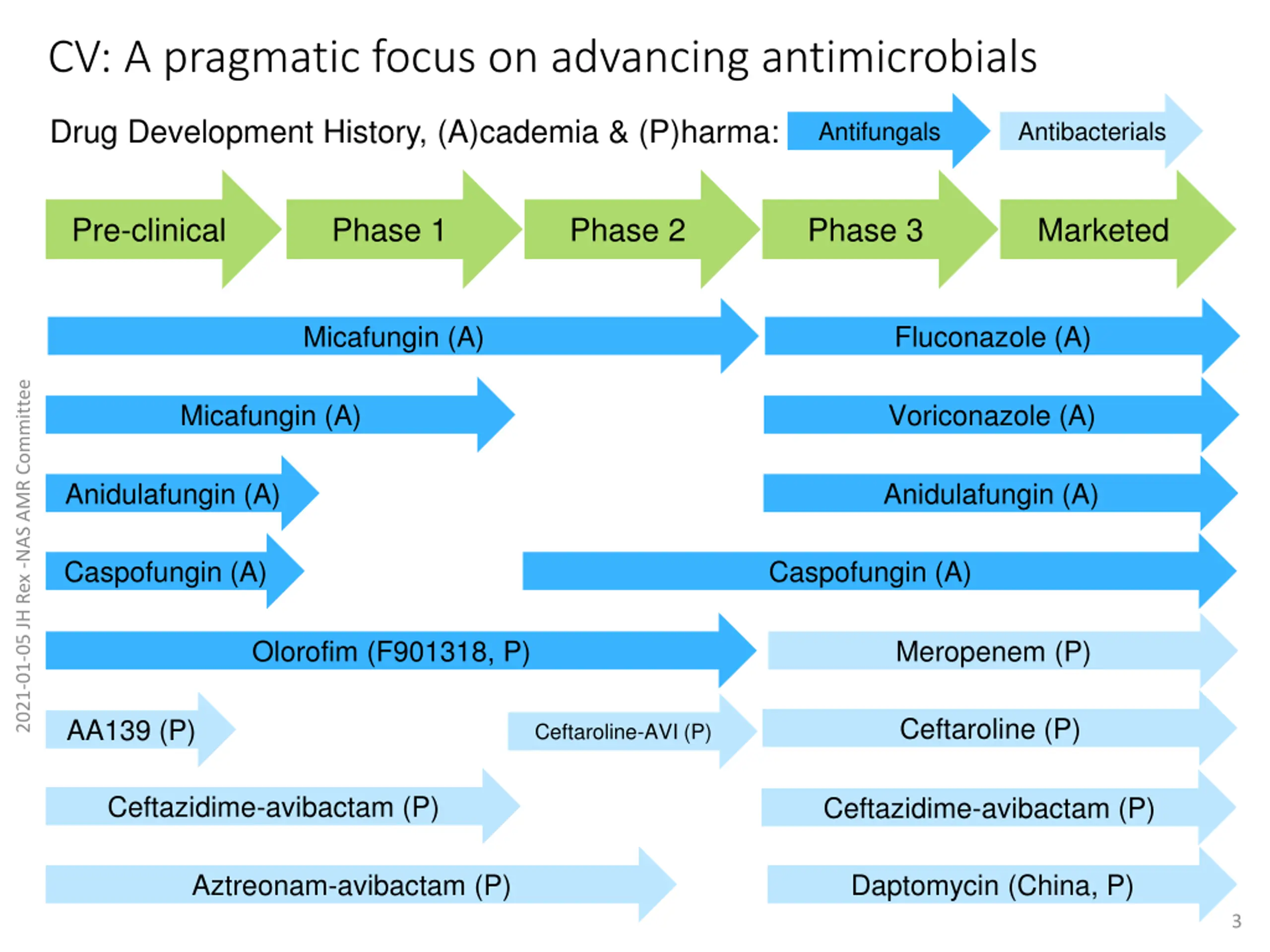 CV: A pragmatic focus on advancing antimicrobials

Drug Development History, (A)cademia & (P)harma: Antifungals Antibacterials

Pre-clinical Phase 1 Phase 2 Phase 3 Marketed

Micafungin (A) Fluconazole (A)

Micafungin (A) Voriconazole (A)

Anidulafungin (A) Anidulafungin (A)

Caspofungin (A) Caspofungin (A)

Olorofim (F901318, P) Meropenem (P)

AA139 (P) Ceftaroline-AVI (P) Ceftaroline (P)

Ceftazidime-avibactam (P) Ceftazidime-avibactam (P)

Aztreonam-avibactam (P) Daptomycin (China, P)

2021-01-05 JH Rex -NAS AMR Committee

3